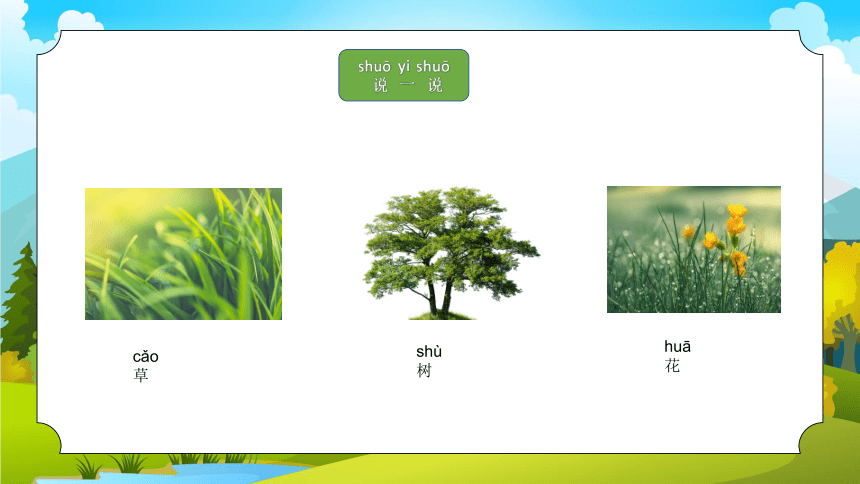 shuō yi shuō
说 一 说

cǎo
草

shù
树

huā
花